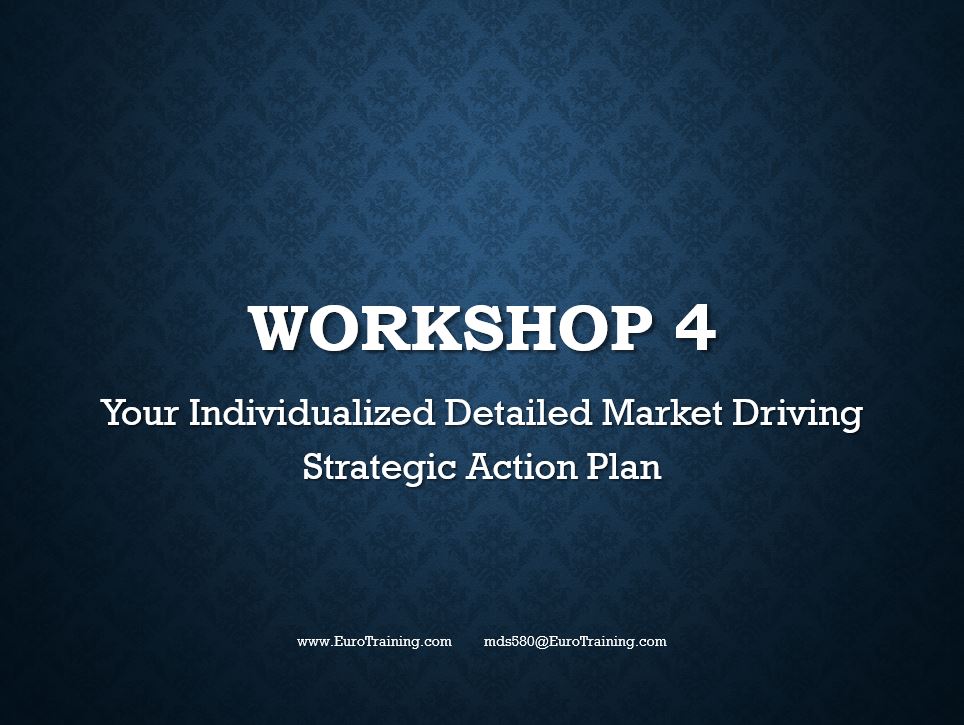 WORKSHOP 4

Your Individualized Detailed Market Driving Strategic Action Plan

www.EuroTraining.com mds580@EuroTraining.com